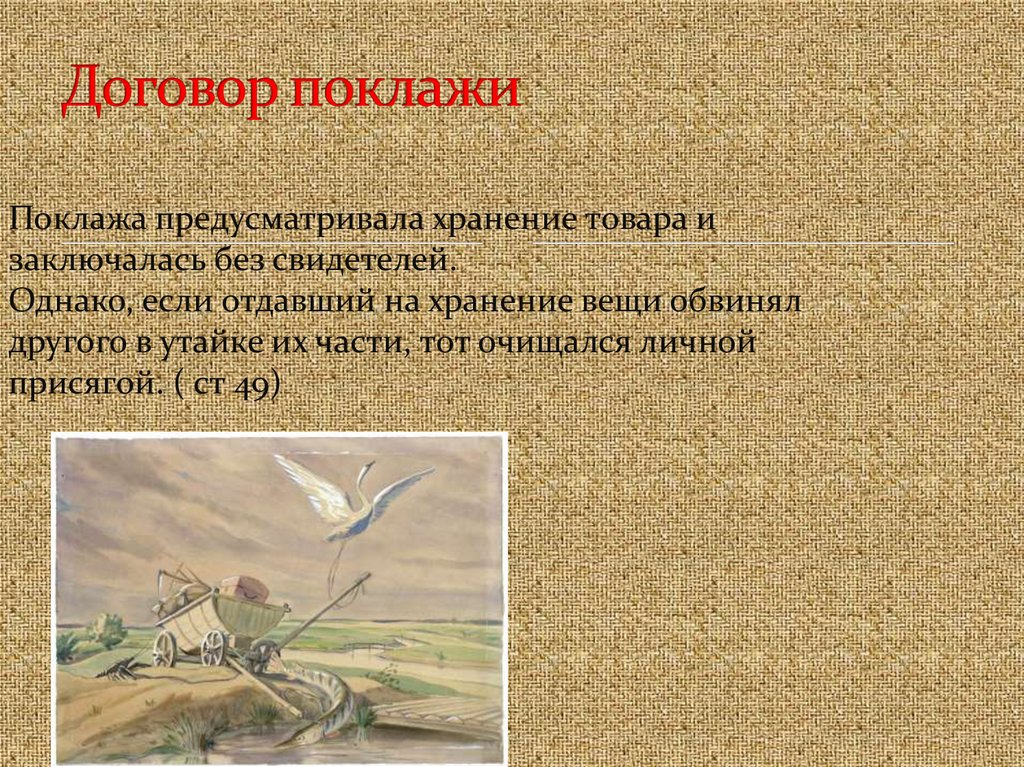 Договор поклажи

Поклажа предусматривала хранение товара и заключалась без свидетелей.
Однако, если отдавший на хранение вещи обвинял другого в утайке их части, тот очищался личной присягой. ( ст 49)